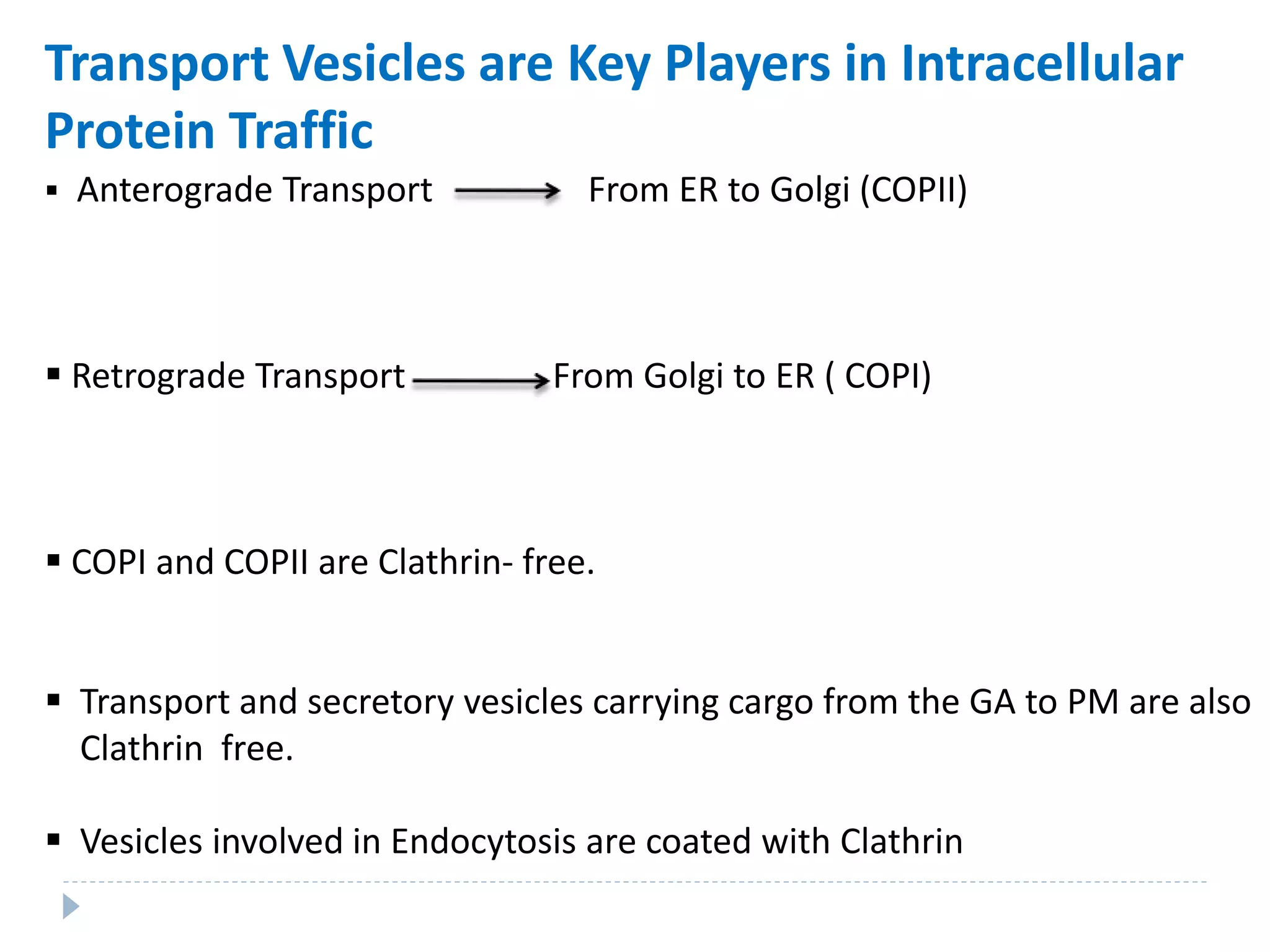 Transport Vesicles are Key Players in Intracellular Protein Traffic

▪ Anterograde Transport $\longrightarrow$ From ER to Golgi (COPII)

▪ Retrograde Transport $\longrightarrow$ From Golgi to ER ( COPI)

▪ COPI and COPII are Clathrin- free.

▪ Transport and secretory vesicles carrying cargo from the GA to PM are also Clathrin free.

▪ Vesicles involved in Endocytosis are coated with Clathrin